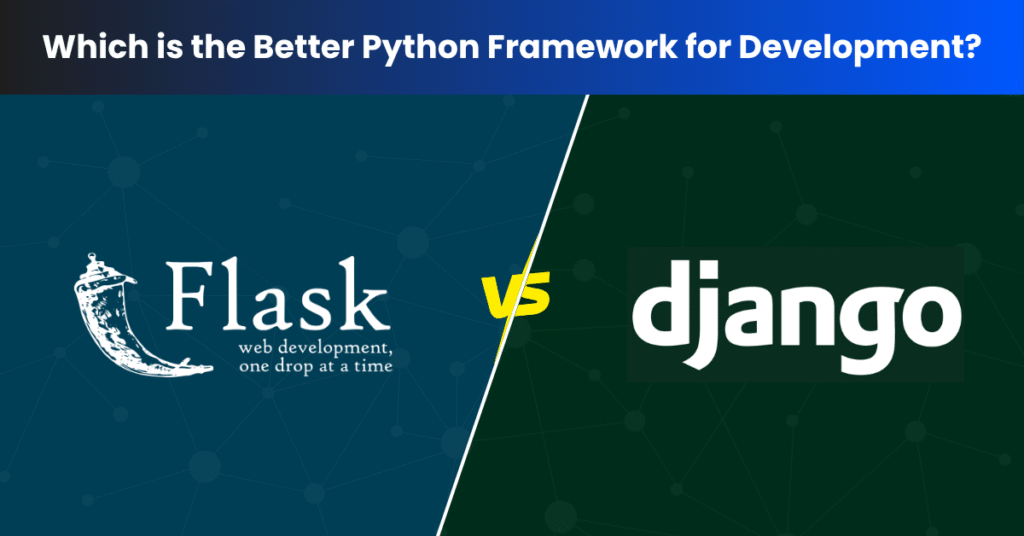 Which is the Better Python Framework for Development?

Flask
web development,
one drop at a time

VS

django